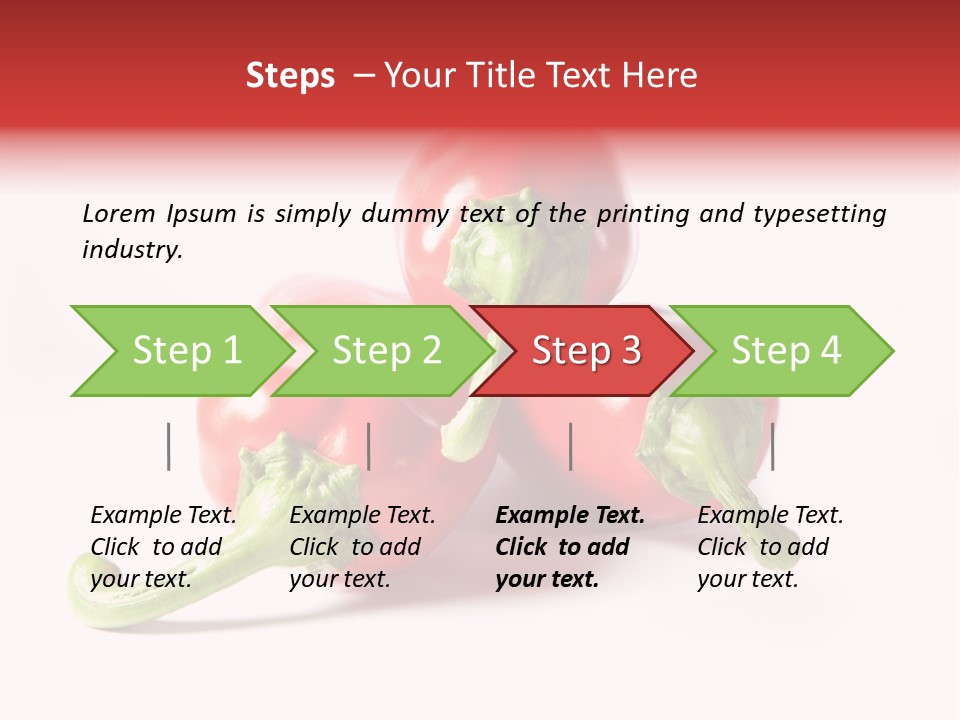 Steps – Your Title Text Here

Lorem Ipsum is simply dummy text of the printing and typesetting industry.

Step 1

Step 2

Step 3

Step 4

Example Text. Click to add your text.

Example Text. Click to add your text.

Example Text. Click to add your text.

Example Text. Click to add your text.